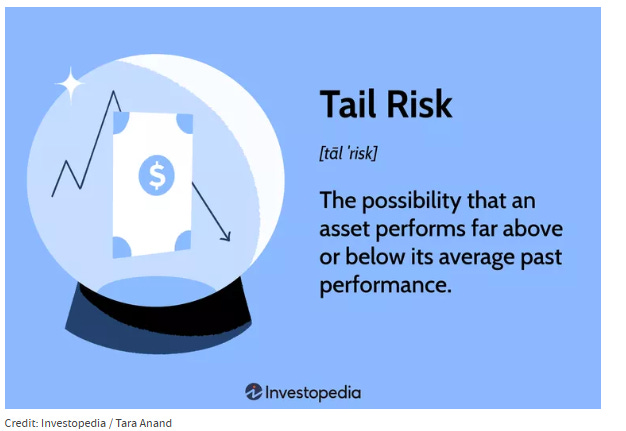 $

Tail Risk

[tāl ˈrisk]

The possibility that an asset performs far above or below its average past performance.

Investopedia

Credit: Investopedia / Tara Anand